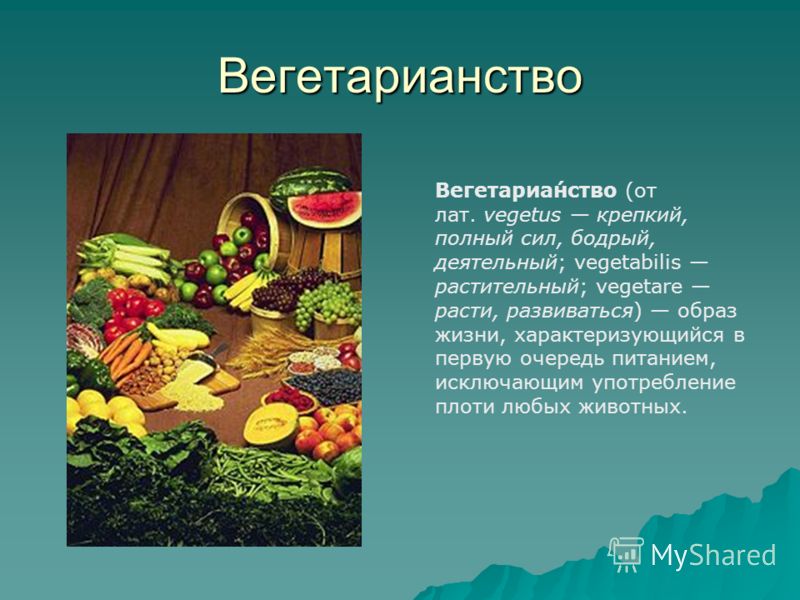 Вегетарианство

Вегетариа́нство (от лат. vegetus — крепкий, полный сил, бодрый, деятельный; vegetabilis — растительный; vegetare — расти, развиваться) — образ жизни, характеризующийся в первую очередь питанием, исключающим употребление плоти любых животных.

MyShared